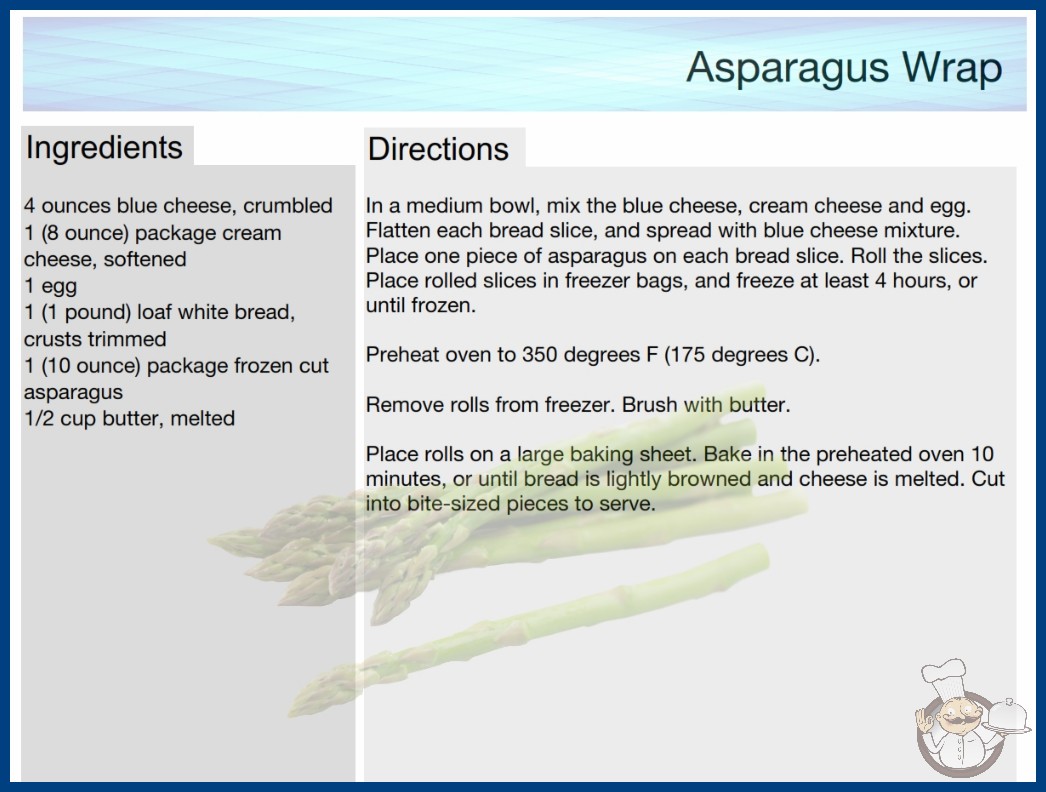 Asparagus Wrap

Ingredients

4 ounces blue cheese, crumbled
1 (8 ounce) package cream cheese, softened
1 egg
1 (1 pound) loaf white bread, crusts trimmed
1 (10 ounce) package frozen cut asparagus
1/2 cup butter, melted

Directions

In a medium bowl, mix the blue cheese, cream cheese and egg. Flatten each bread slice, and spread with blue cheese mixture. Place one piece of asparagus on each bread slice. Roll the slices. Place rolled slices in freezer bags, and freeze at least 4 hours, or until frozen.

Preheat oven to 350 degrees F (175 degrees C).

Remove rolls from freezer. Brush with butter.

Place rolls on a large baking sheet. Bake in the preheated oven 10 minutes, or until bread is lightly browned and cheese is melted. Cut into bite-sized pieces to serve.